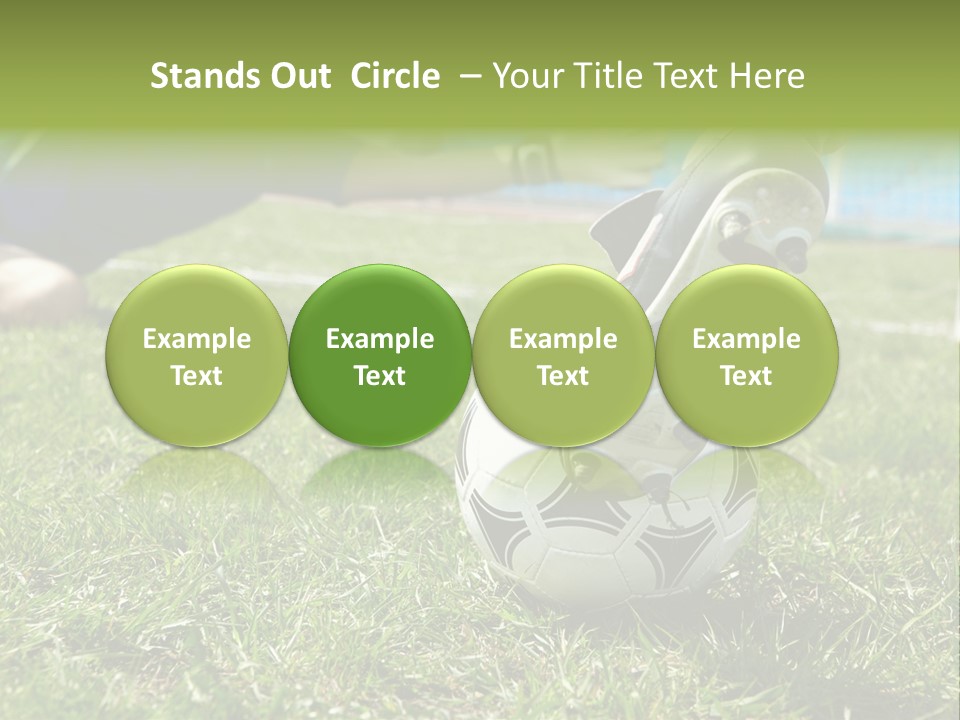 Stands Out Circle – Your Title Text Here

Example Text

Example Text

Example Text

Example Text